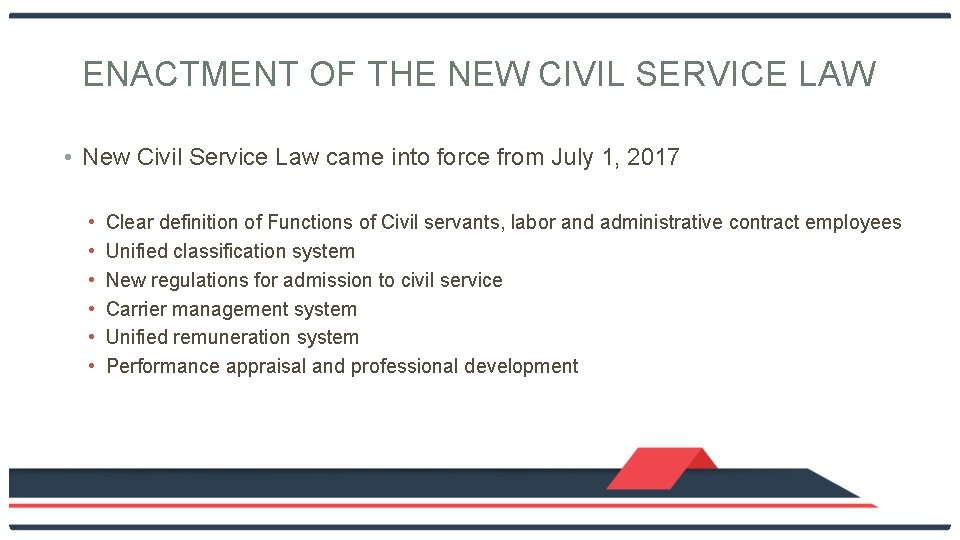 ENACTMENT OF THE NEW CIVIL SERVICE LAW

• New Civil Service Law came into force from July 1, 2017

• Clear definition of Functions of Civil servants, labor and administrative contract employees
• Unified classification system
• New regulations for admission to civil service
• Carrier management system
• Unified remuneration system
• Performance appraisal and professional development